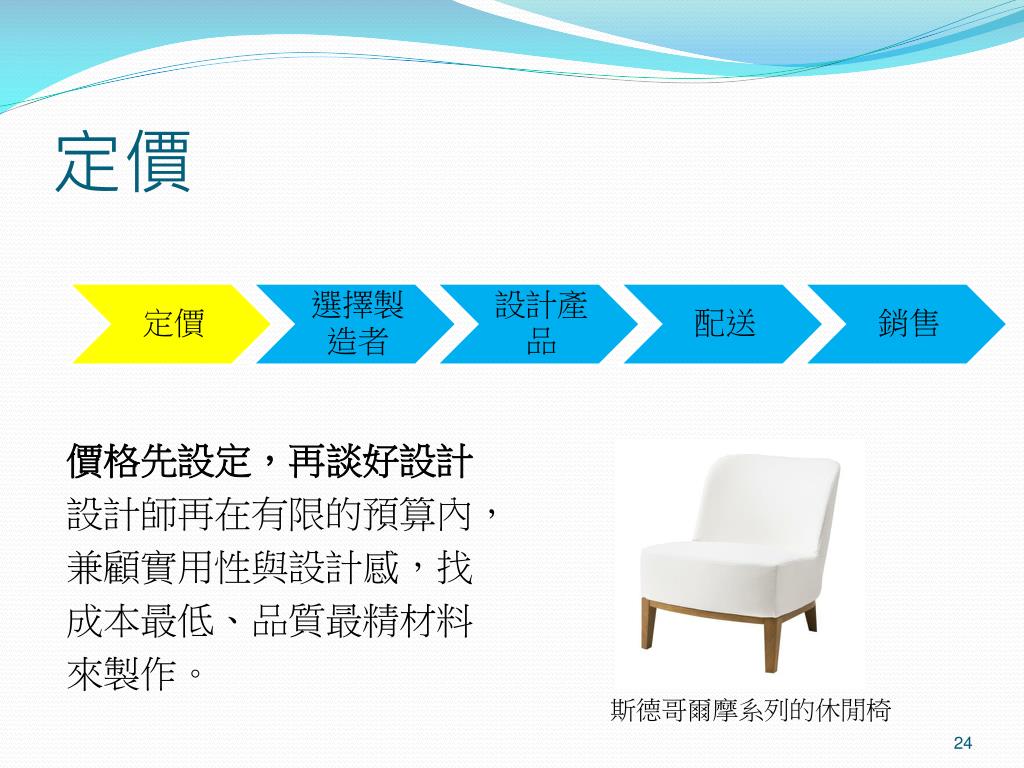 定價

定價

選擇製造者

設計產品

配送

銷售

價格先設定，再談好設計

設計師再在有限的預算內，兼顧實用性與設計感，找成本最低、品質最精材料來製作。

斯德哥爾摩系列的休閒椅

24